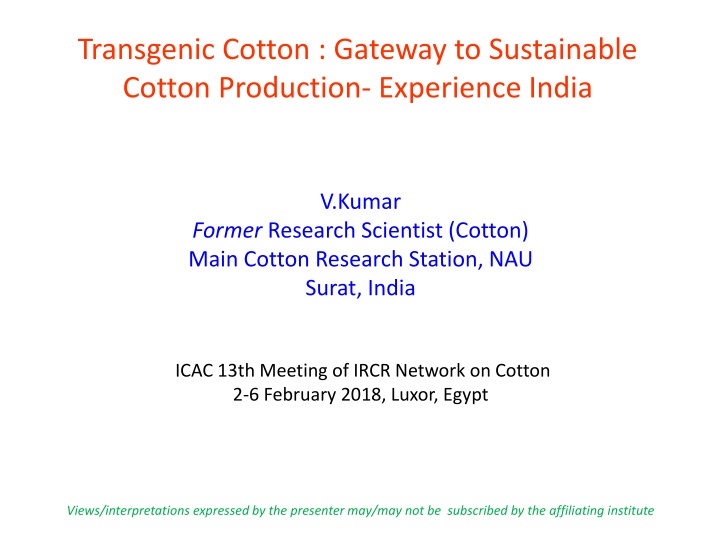 Transgenic Cotton : Gateway to Sustainable Cotton Production- Experience India

V.Kumar
Former Research Scientist (Cotton)
Main Cotton Research Station, NAU
Surat, India

ICAC 13th Meeting of IRCR Network on Cotton
2-6 February 2018, Luxor, Egypt

Views/interpretations expressed by the presenter may/may not be subscribed by the affiliating institute